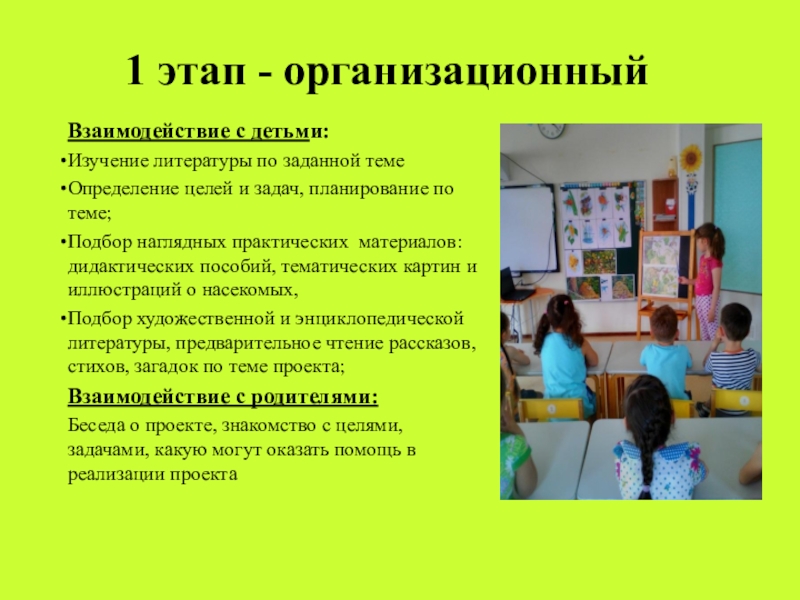 1 этап - организационный

Взаимодействие с детьми:

•Изучение литературы по заданной теме

•Определение целей и задач, планирование по теме;

•Подбор наглядных практических материалов: дидактических пособий, тематических картин и иллюстраций о насекомых,

•Подбор художественной и энциклопедической литературы, предварительное чтение рассказов, стихов, загадок по теме проекта;

Взаимодействие с родителями:

Беседа о проекте, знакомство с целями, задачами, какую могут оказать помощь в реализации проекта